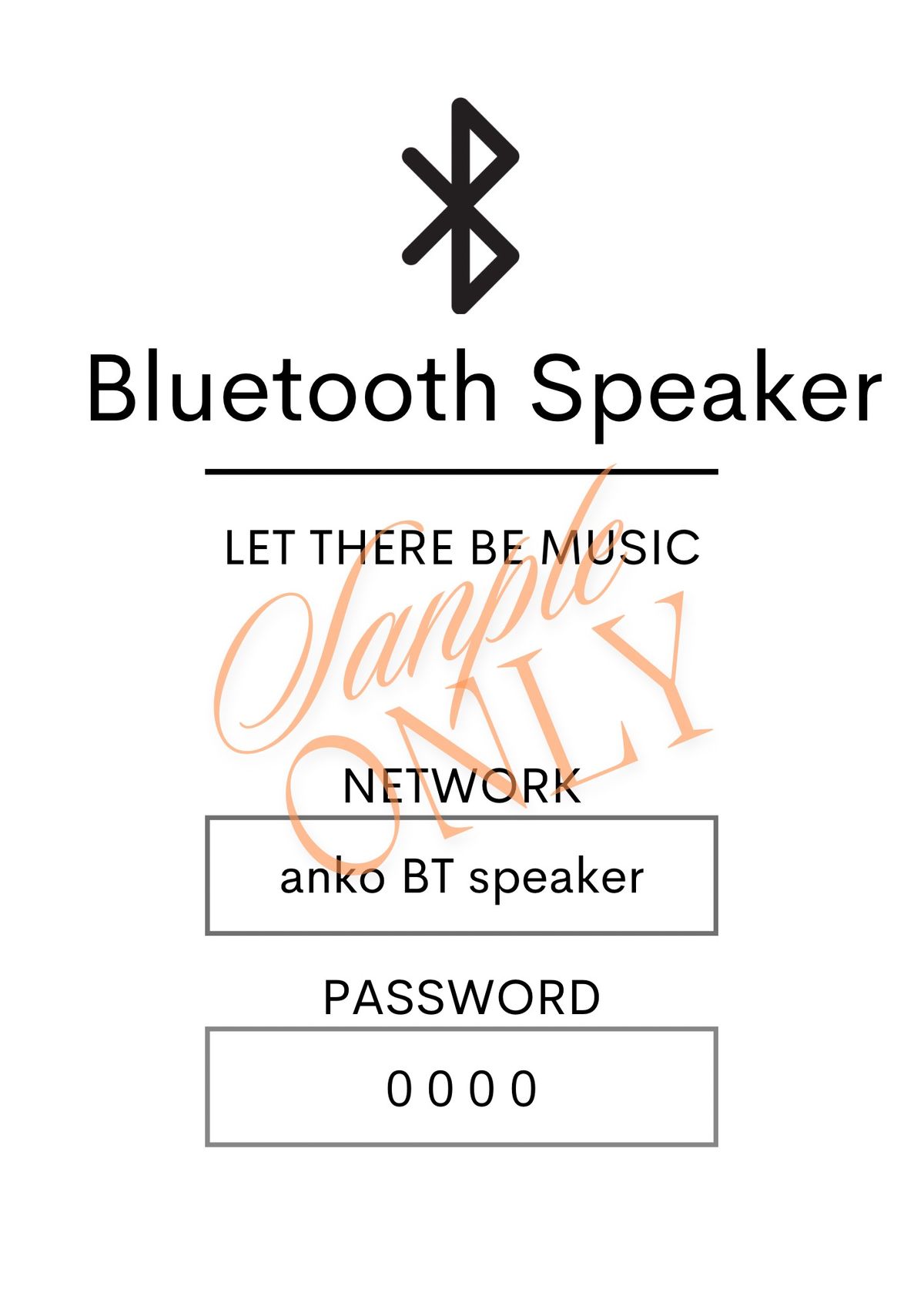 Bluetooth Speaker

LET THERE BE MUSIC

Sample ONLY

NETWORK

anko BT speaker

PASSWORD

0 0 0 0